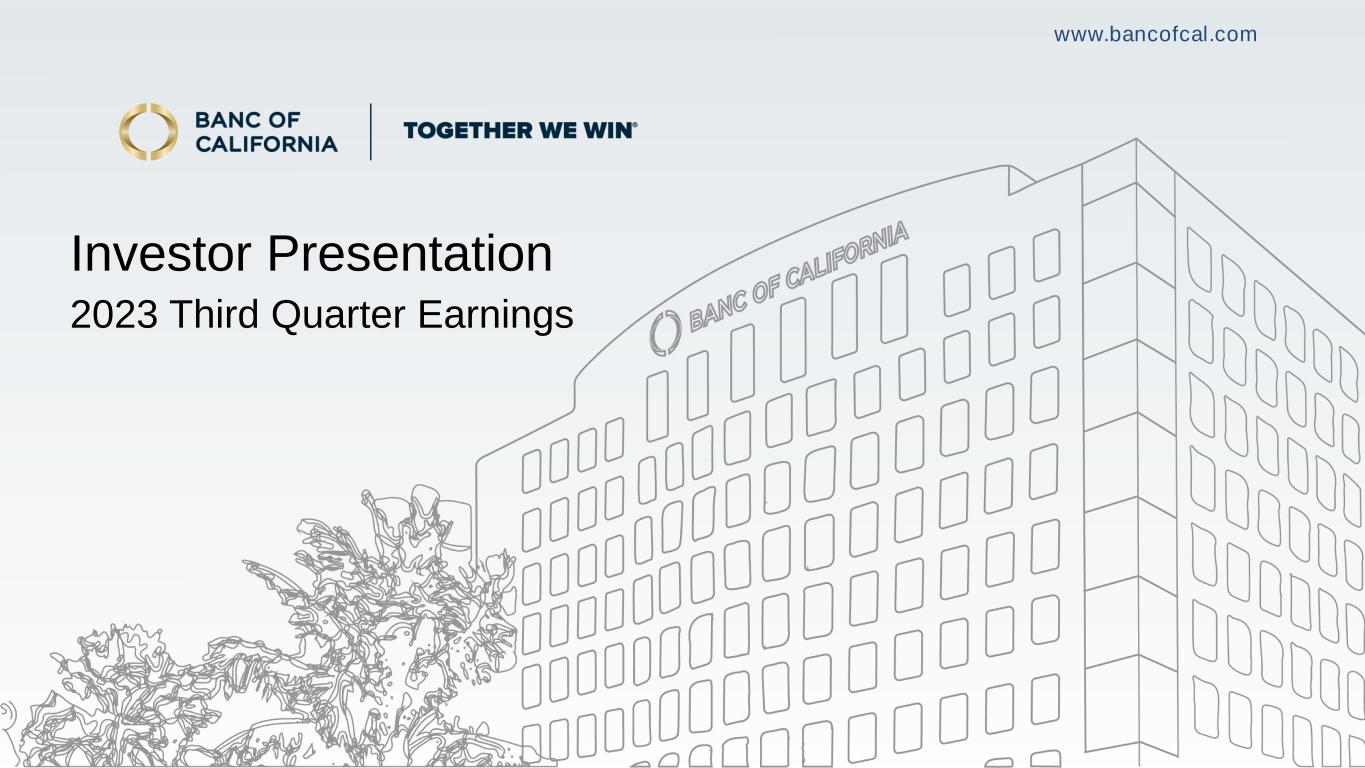 www.bancofcal.com

BANC OF CALIFORNIA

TOGETHER WE WIN®

Investor Presentation

2023 Third Quarter Earnings

BANC OF CALIFORNIA